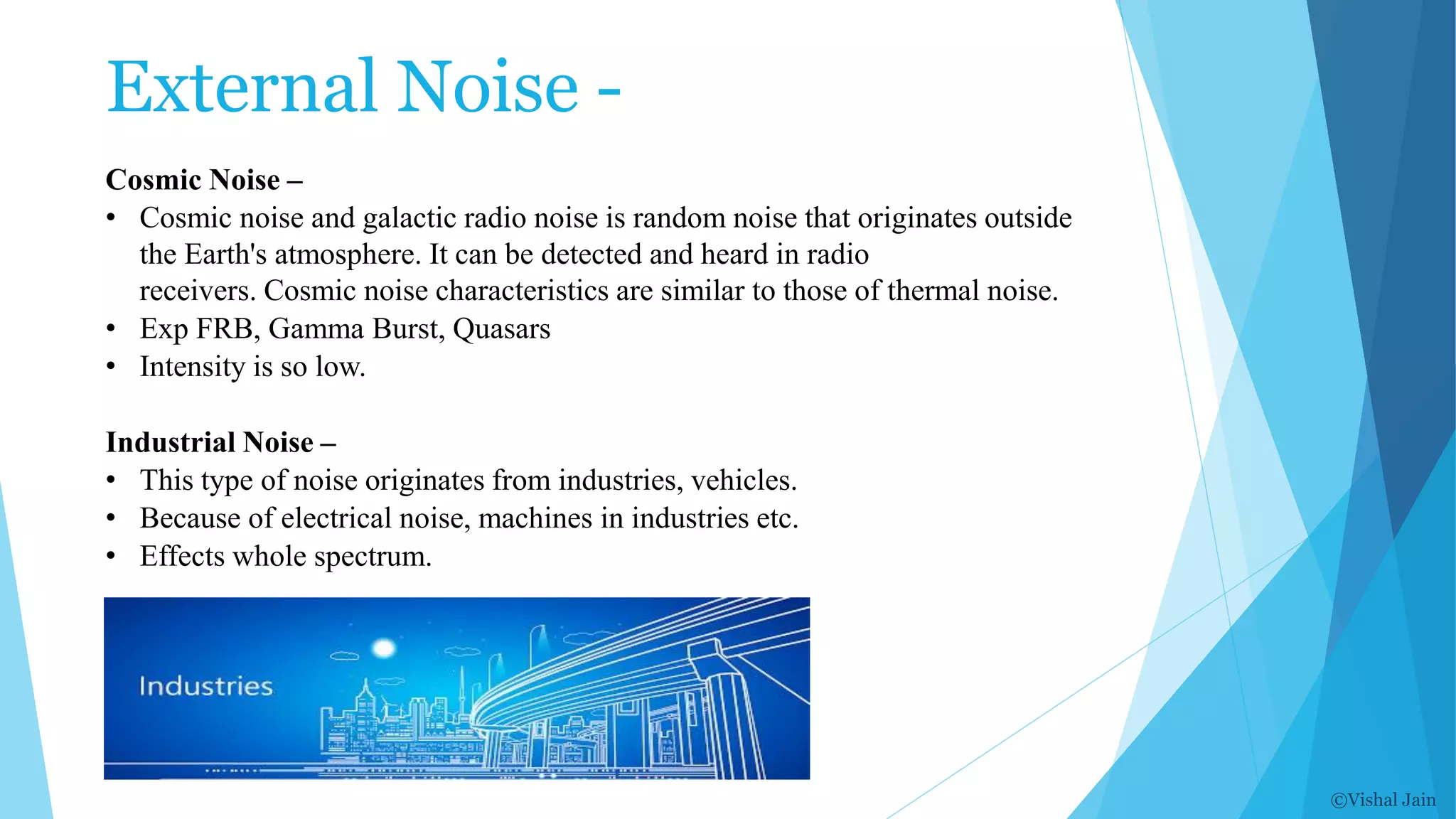 External Noise -

Cosmic Noise –
• Cosmic noise and galactic radio noise is random noise that originates outside the Earth's atmosphere. It can be detected and heard in radio receivers. Cosmic noise characteristics are similar to those of thermal noise.
• Exp FRB, Gamma Burst, Quasars
• Intensity is so low.

Industrial Noise –
• This type of noise originates from industries, vehicles.
• Because of electrical noise, machines in industries etc.
• Effects whole spectrum.

Industries

©Vishal Jain